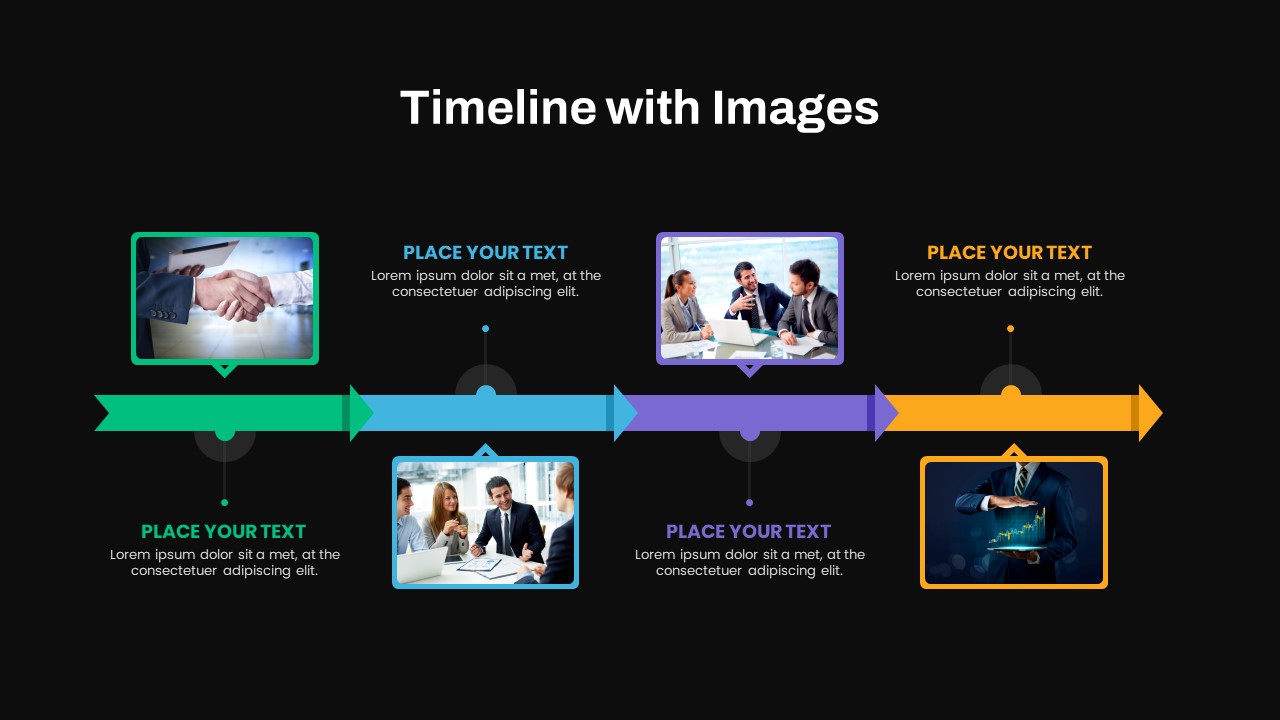 Timeline with Images

PLACE YOUR TEXT
Lorem ipsum dolor sit a met, at the consectetuer adipiscing elit.

PLACE YOUR TEXT
Lorem ipsum dolor sit a met, at the consectetuer adipiscing elit.

PLACE YOUR TEXT
Lorem ipsum dolor sit a met, at the consectetuer adipiscing elit.

PLACE YOUR TEXT
Lorem ipsum dolor sit a met, at the consectetuer adipiscing elit.